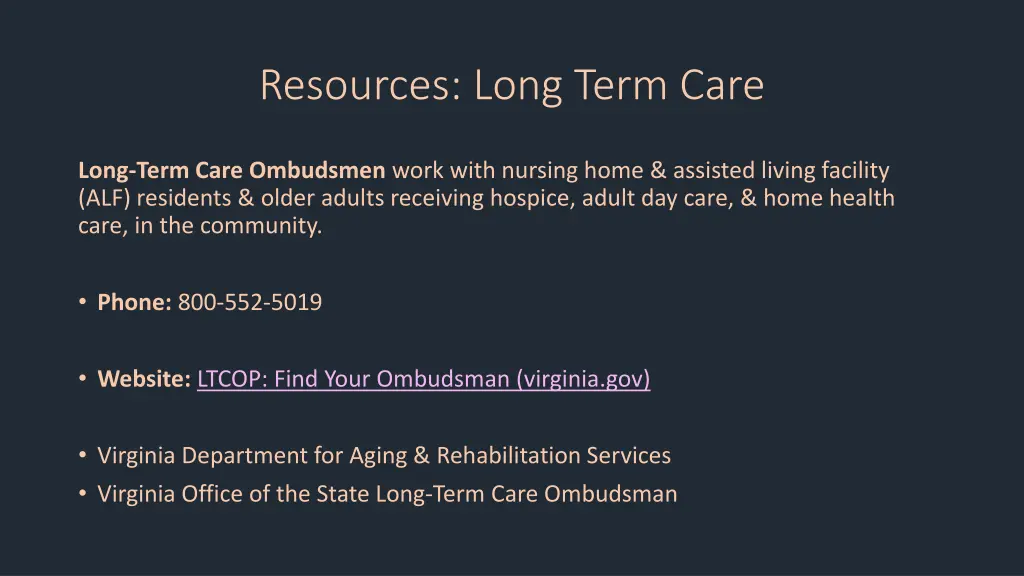 Resources: Long Term Care

Long-Term Care Ombudsmen work with nursing home & assisted living facility (ALF) residents & older adults receiving hospice, adult day care, & home health care, in the community.

• Phone: 800-552-5019

• Website: LTCOP: Find Your Ombudsman (virginia.gov)

• Virginia Department for Aging & Rehabilitation Services
• Virginia Office of the State Long-Term Care Ombudsman